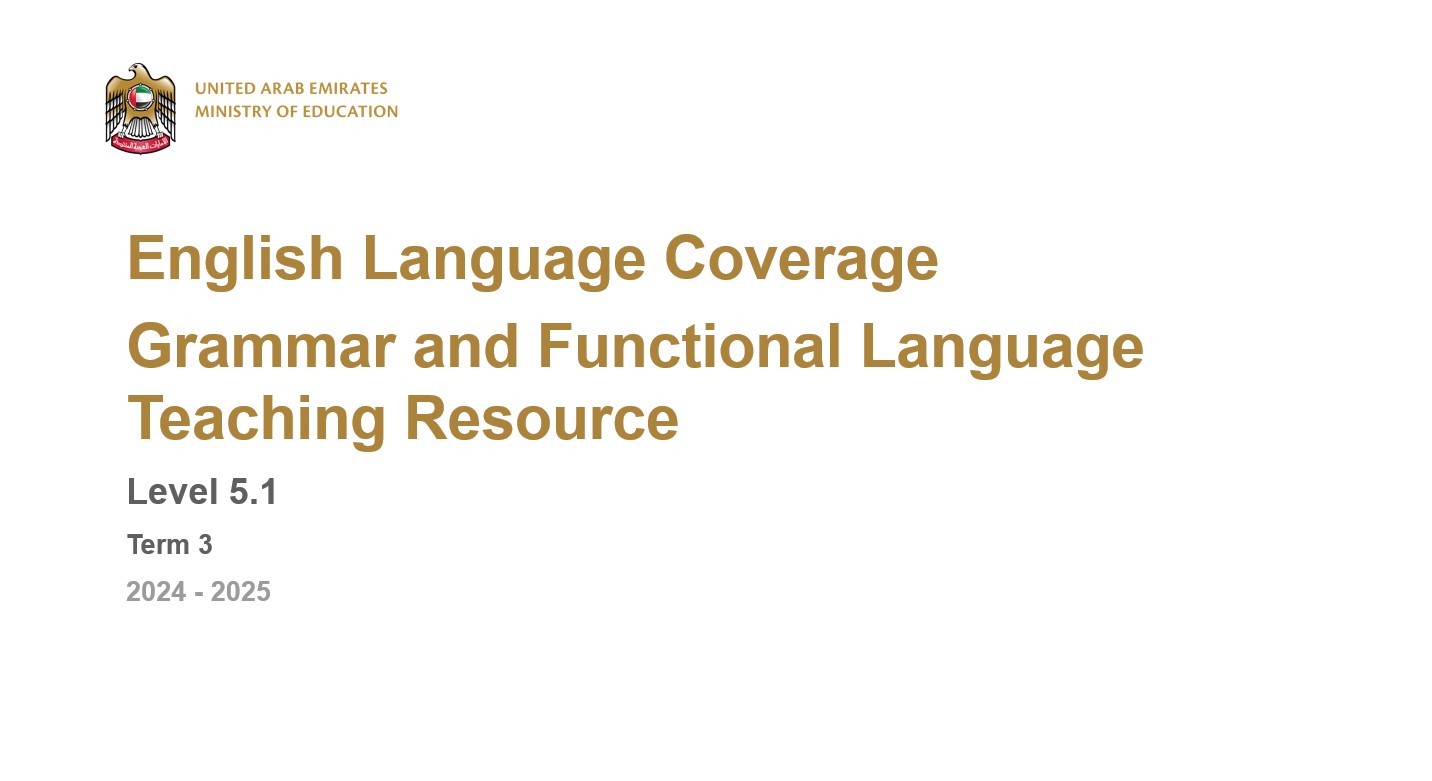 UNITED ARAB EMIRATES
MINISTRY OF EDUCATION

English Language Coverage

Grammar and Functional Language Teaching Resource

Level 5.1

Term 3

2024 - 2025